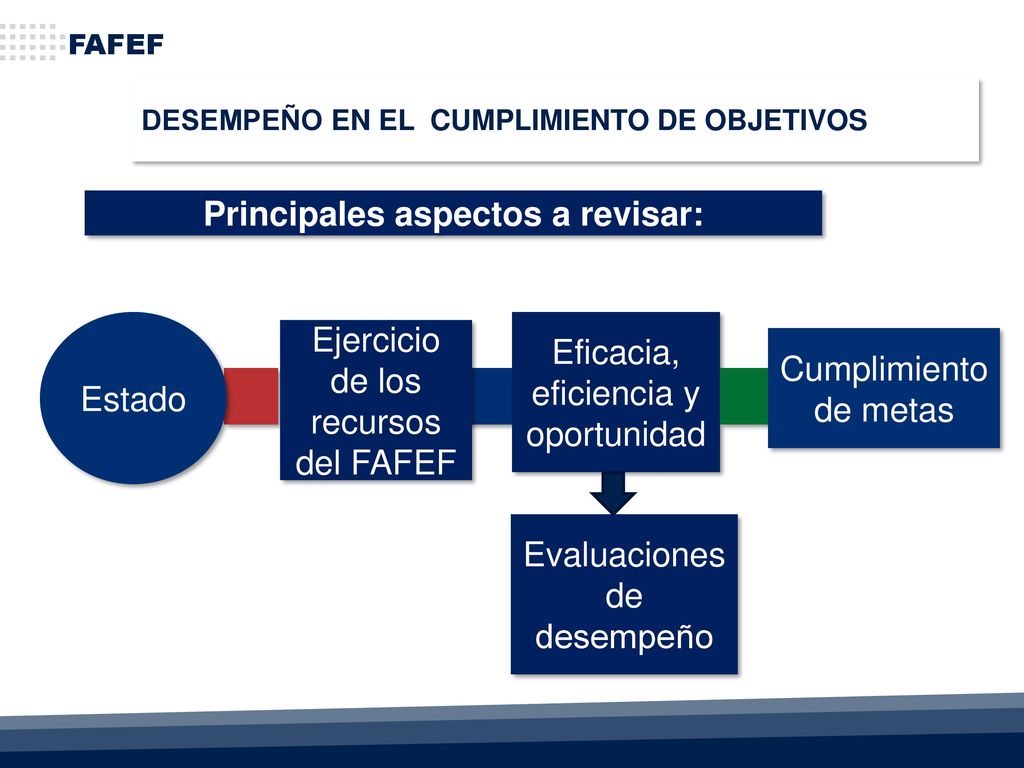 FAFEF

DESEMPEÑO EN EL CUMPLIMIENTO DE OBJETIVOS

Principales aspectos a revisar:

Estado

Ejercicio de los recursos del FAFEF

Eficacia, eficiencia y oportunidad

Cumplimiento de metas

Evaluaciones de desempeño